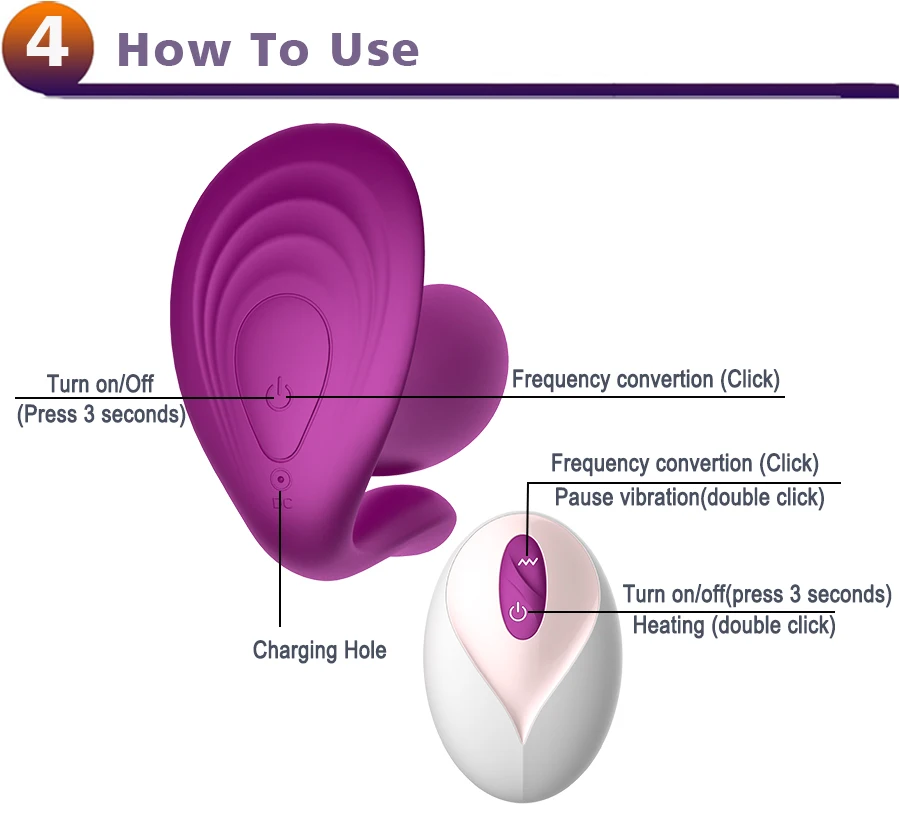 4 How To Use

Turn on/Off
(Press 3 seconds)

Frequency convertion (Click)

DC

Charging Hole

Frequency convertion (Click)
Pause vibration(double click)

Turn on/off(press 3 seconds)
Heating (double click)